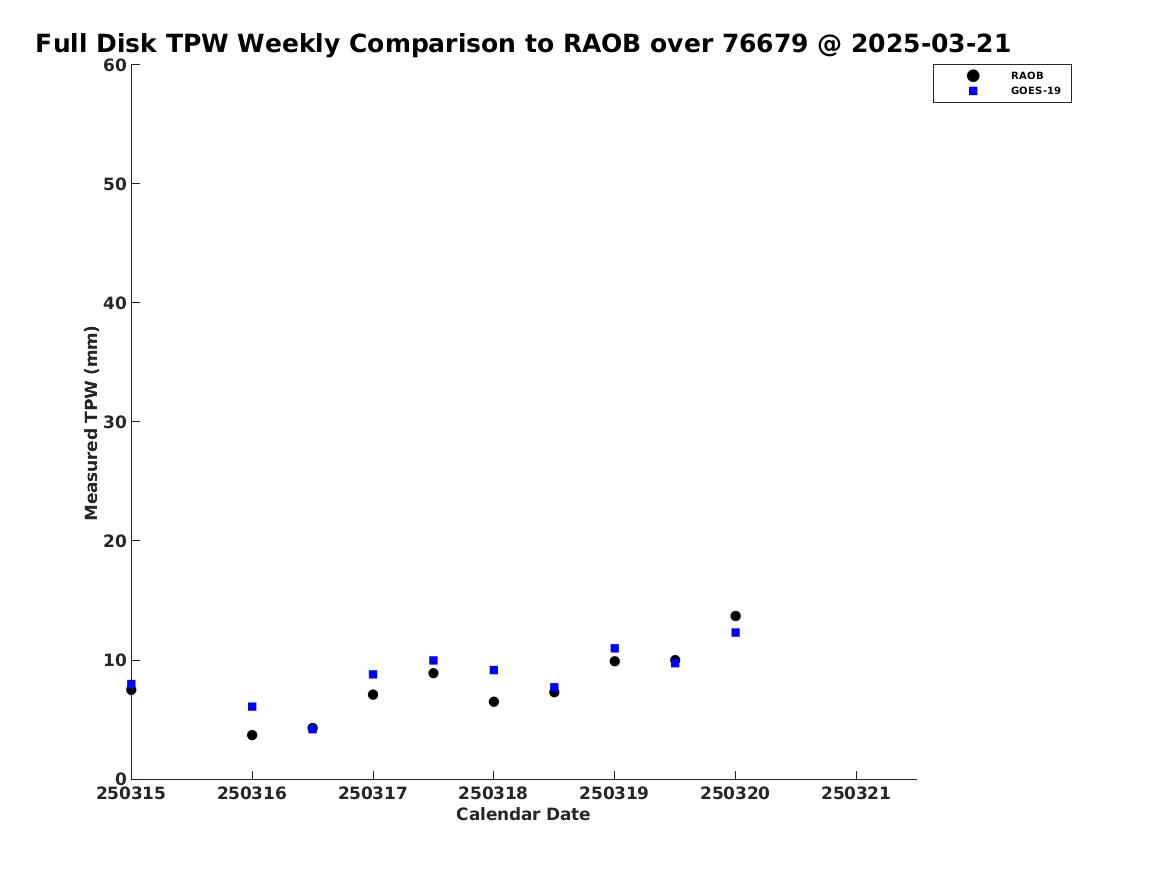 Full Disk TPW Weekly Comparison to RAOB over 76679 @ 2025-03-21

RAOB
GOES-19

Measured TPW (mm)

60
50
40
30
20
10
0

250315
250316
250317
250318
250319
250320
250321

Calendar Date